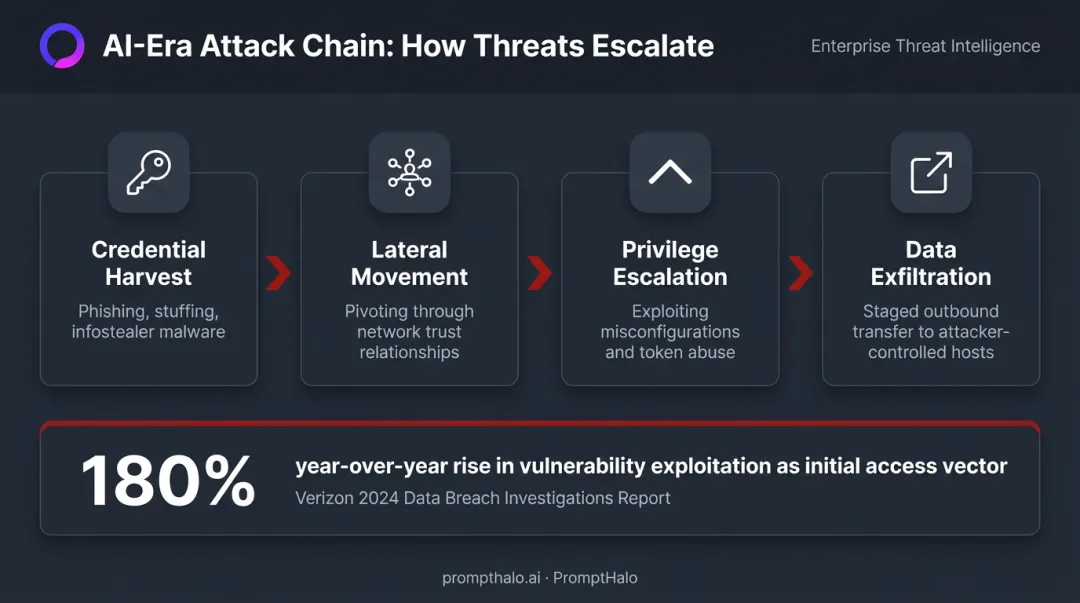 AI-Era Attack Chain: How Threats Escalate

Enterprise Threat Intelligence

Credential Harvest

Phishing, stuffing, infostealer malware

Lateral Movement

Pivoting through network trust relationships

Privilege Escalation

Exploiting misconfigurations and token abuse

Data Exfiltration

Staged outbound transfer to attacker-controlled hosts

180%

year-over-year rise in vulnerability exploitation as initial access vector

Verizon 2024 Data Breach Investigations Report

prompthalo.ai · PromptHalo